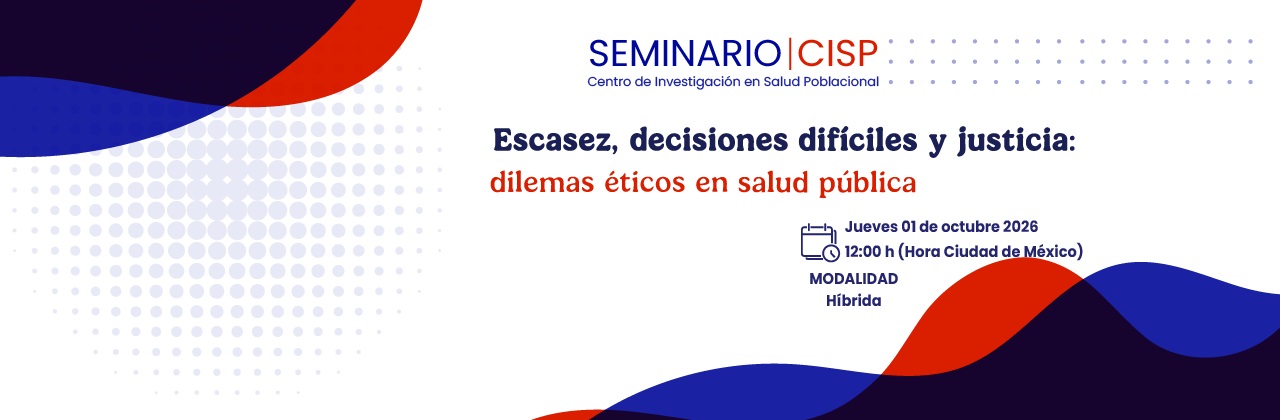 SEMINARIO | CISP
Centro de Investigación en Salud Poblacional

Escasez, decisiones difíciles y justicia:
dilemas éticos en salud pública

Jueves 01 de octubre 2026
12:00 h (Hora Ciudad de México)

MODALIDAD
Híbrida